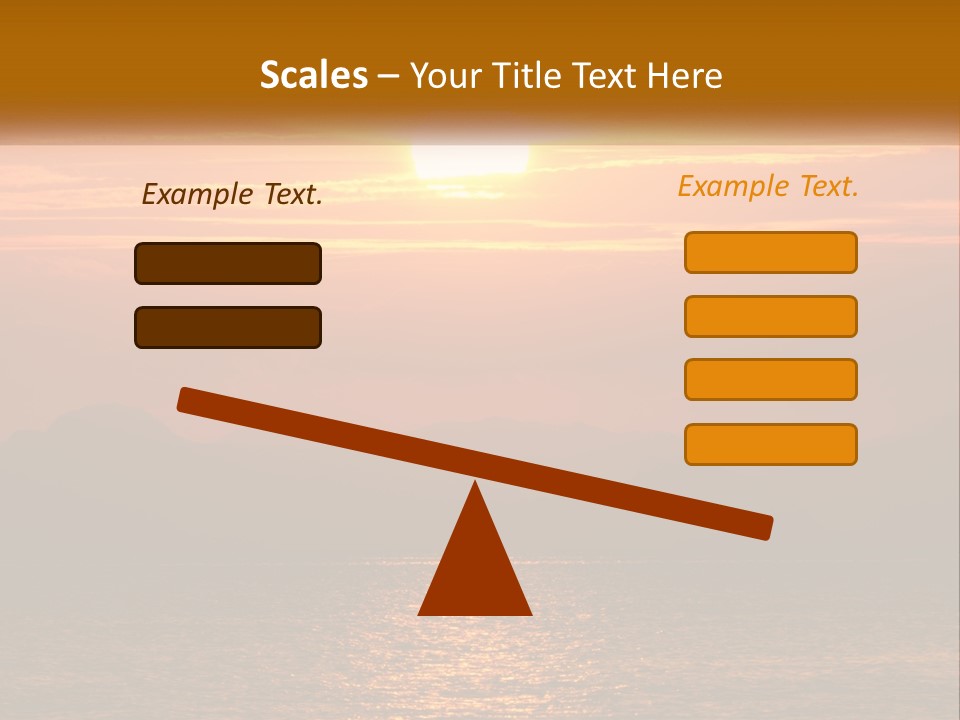 Scales – Your Title Text Here

Example Text.

Example Text.